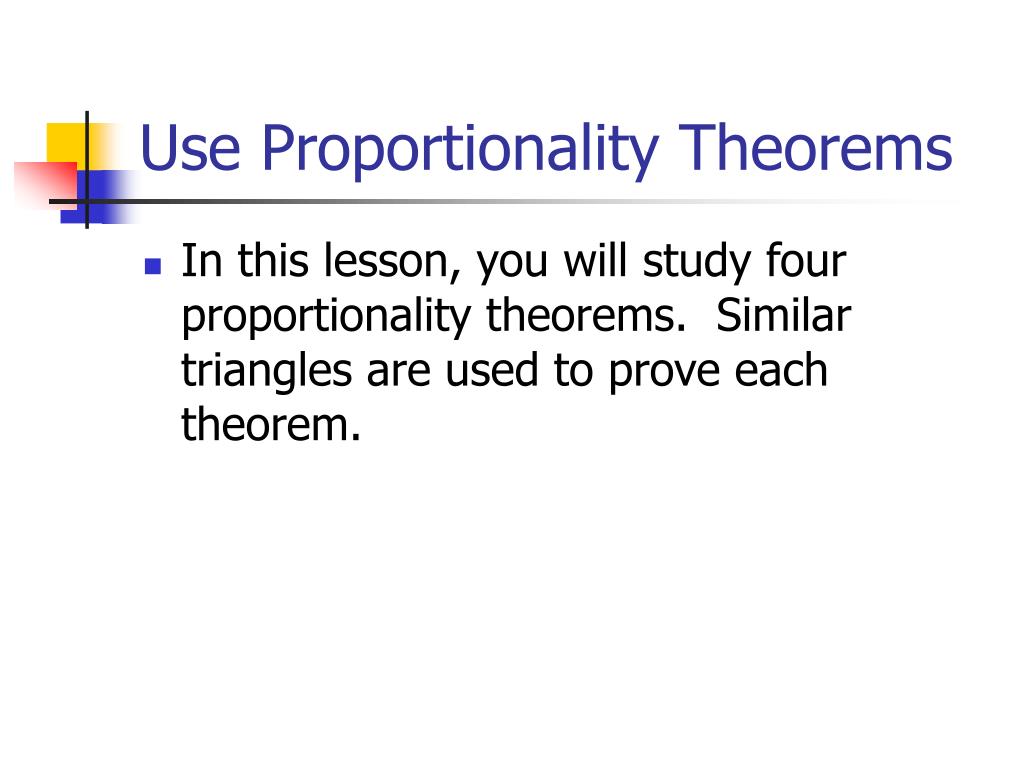 Use Proportionality Theorems

In this lesson, you will study four proportionality theorems. Similar triangles are used to prove each theorem.